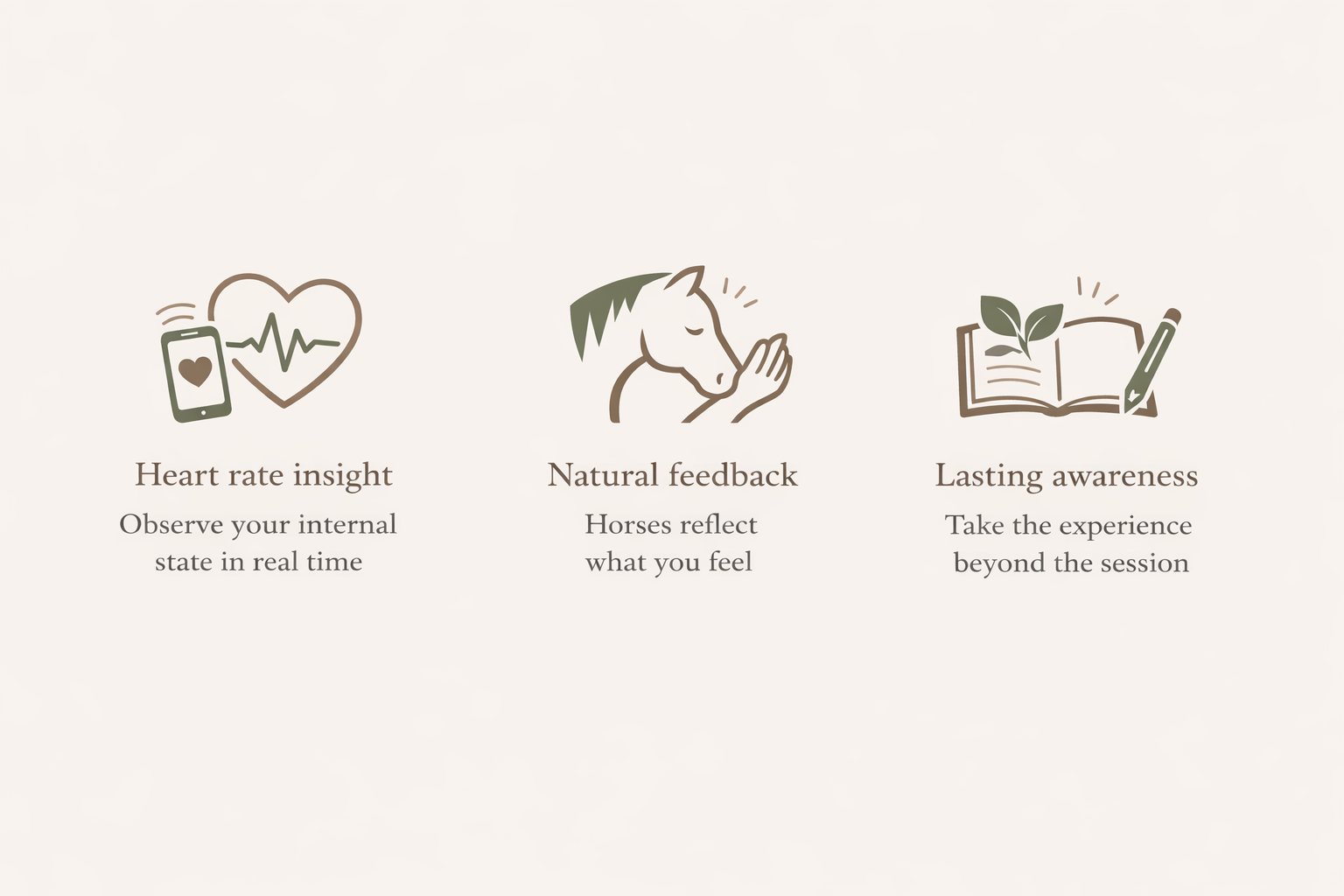 Heart rate insight
Observe your internal state in real time

Natural feedback
Horses reflect what you feel

Lasting awareness
Take the experience beyond the session